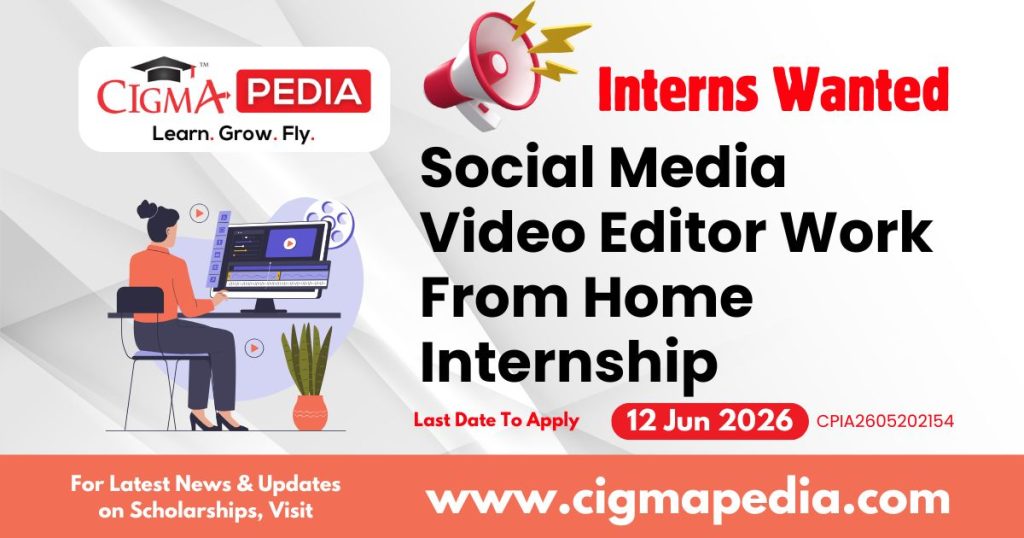 CIGMA PEDIA™
Learn. Grow. Fly.

Interns Wanted

Social Media Video Editor Work From Home Internship

Last Date To Apply 12 Jun 2026 CPIA2605202154

For Latest News & Updates on Scholarships, Visit

www.cigmapedia.com